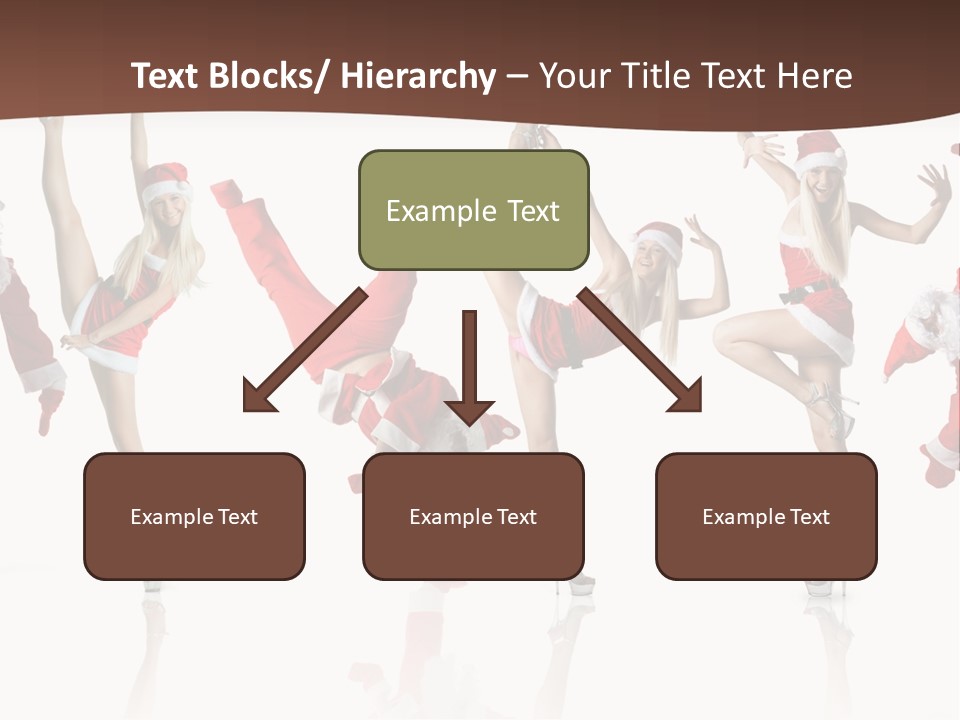 Text Blocks/ Hierarchy – Your Title Text Here

Example Text

Example Text

Example Text

Example Text